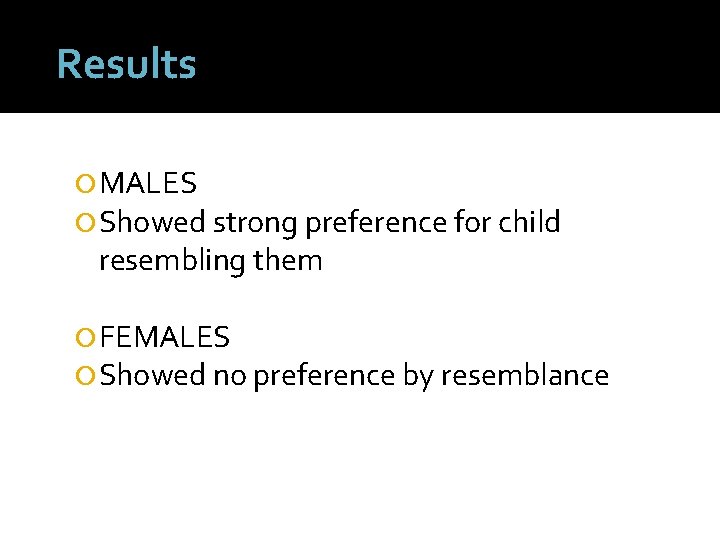 Results

MALES
Showed strong preference for child resembling them

FEMALES
Showed no preference by resemblance